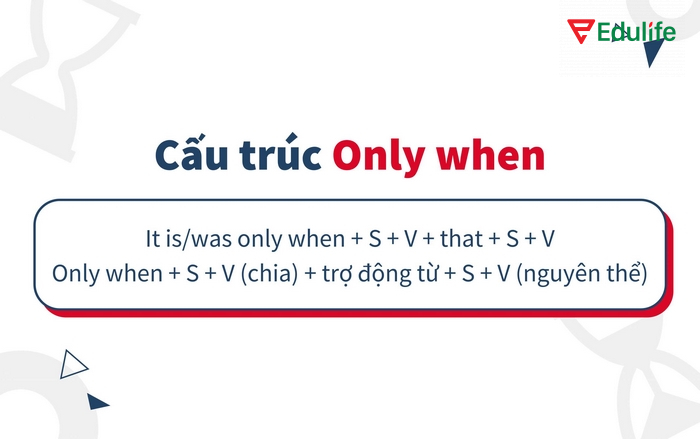 Edulife

Cấu trúc Only when

It is/was only when + S + V + that + S + V
Only when + S + V (chia) + trợ động từ + S + V (nguyên thể)